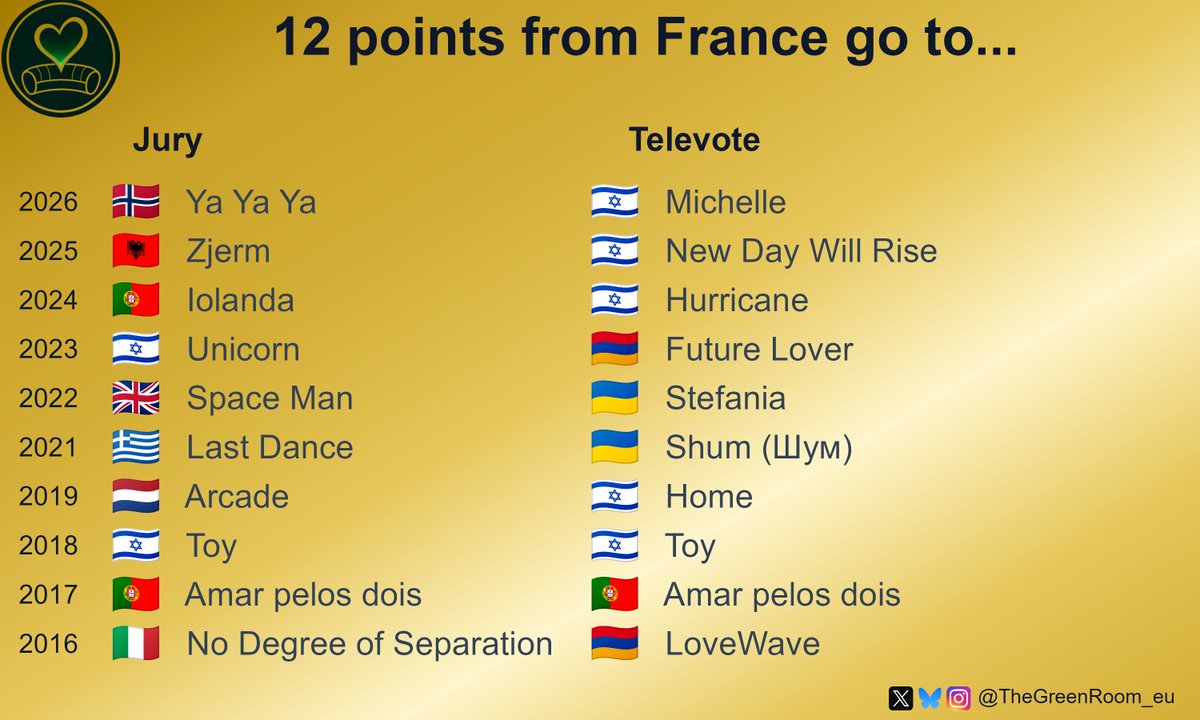 12 points from France go to...

| | Jury | Televote |
|---|---|---|
| 2026 | Ya Ya Ya | Michelle |
| 2025 | Zjerm | New Day Will Rise |
| 2024 | Iolanda | Hurricane |
| 2023 | Unicorn | Future Lover |
| 2022 | Space Man | Stefania |
| 2021 | Last Dance | Shum (Шум) |
| 2019 | Arcade | Home |
| 2018 | Toy | Toy |
| 2017 | Amar pelos dois | Amar pelos dois |
| 2016 | No Degree of Separation | LoveWave |

@TheGreenRoom_eu